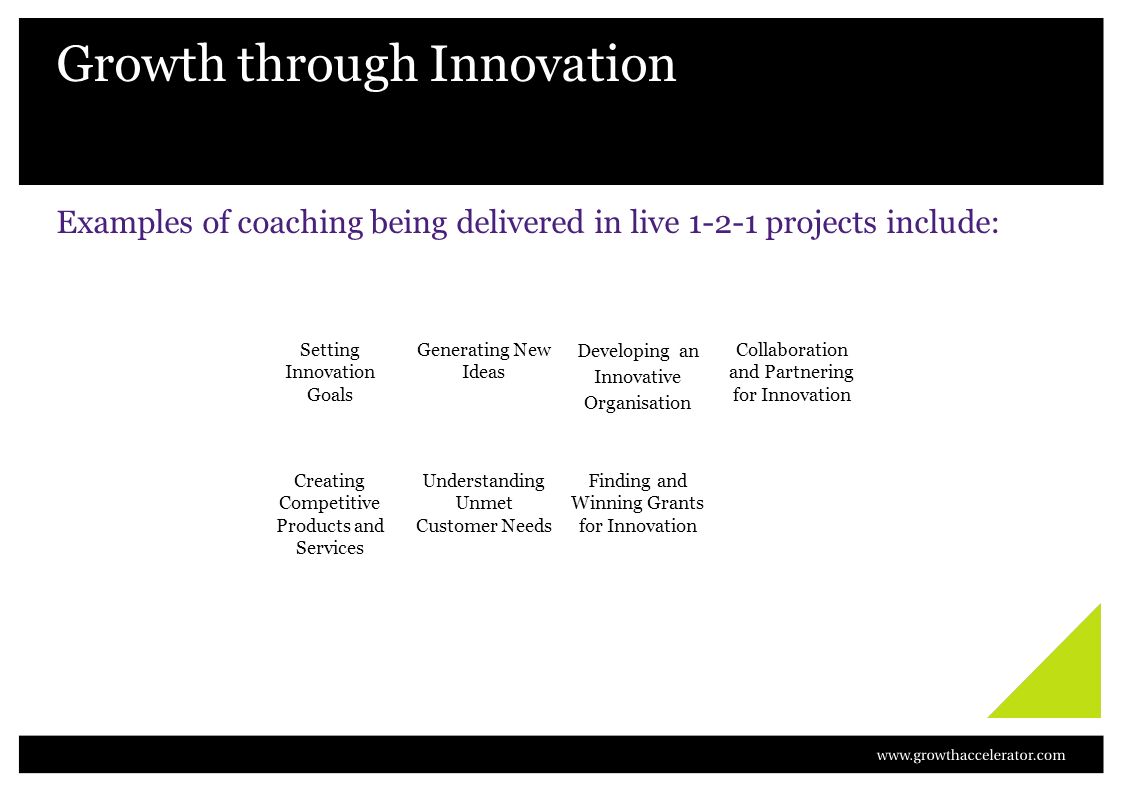 Growth through Innovation

Examples of coaching being delivered in live 1-2-1 projects include:

Setting Innovation Goals

Generating New Ideas

Developing an Innovative Organisation

Collaboration and Partnering for Innovation

Creating Competitive Products and Services

Understanding Unmet Customer Needs

Finding and Winning Grants for Innovation

www.growthaccelerator.com